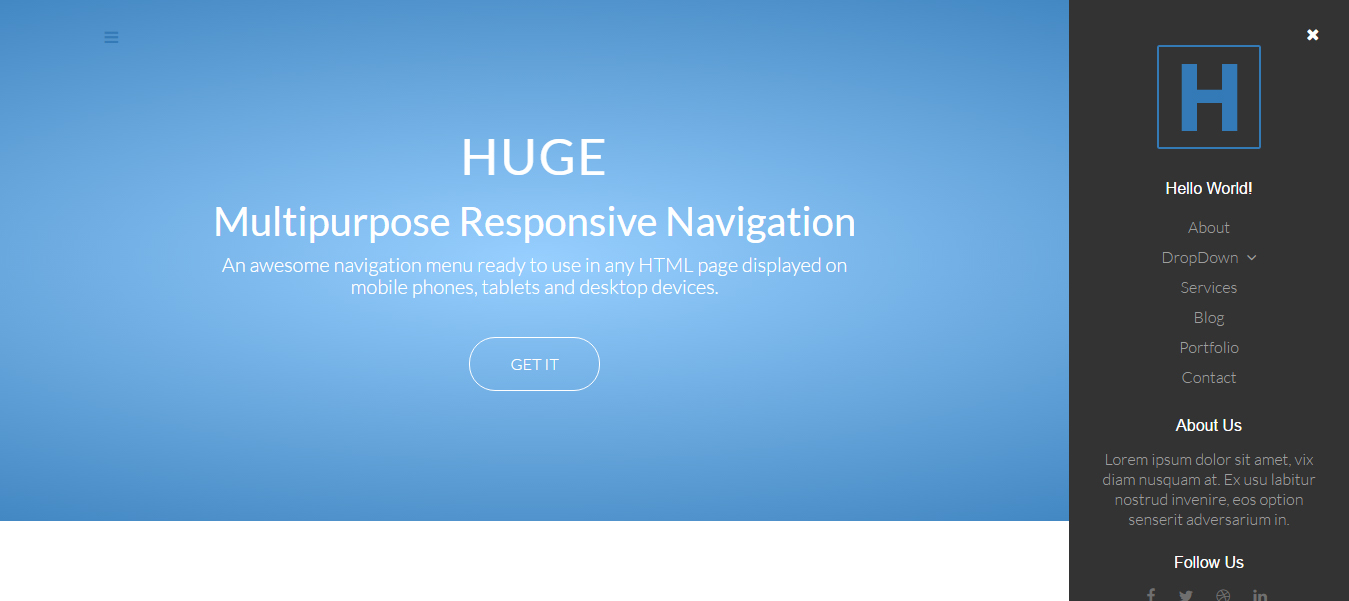 HUGE

Multipurpose Responsive Navigation

An awesome navigation menu ready to use in any HTML page displayed on mobile phones, tablets and desktop devices.

GET IT

H

Hello World!

About

DropDown

Services

Blog

Portfolio

Contact

About Us

Lorem ipsum dolor sit amet, vix diam nusquam at. Ex usu labitur nostrud invenire, eos option senserit adversarium in.

Follow Us